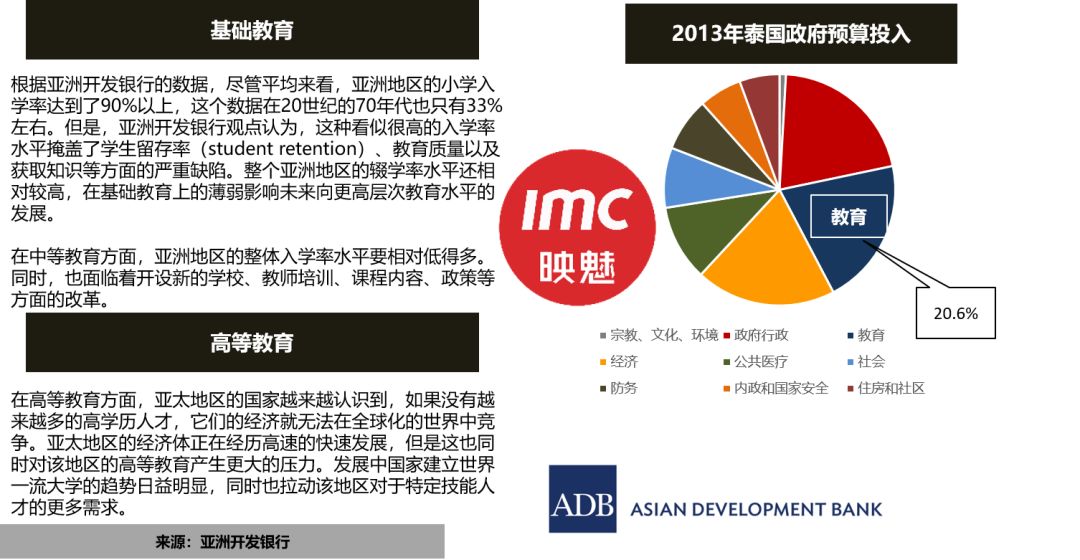 基础教育

根据亚洲开发银行的数据，尽管平均来看，亚洲地区的小学入学率达到了90%以上，这个数据在20世纪的70年代也只有33%左右。但是，亚洲开发银行观点认为，这种看似很高的入学率水平掩盖了学生留存率（student retention）、教育质量以及获取知识等方面的严重缺陷。整个亚洲地区的辍学率水平还相对较高，在基础教育上的薄弱影响未来向更高层次教育水平的发展。

在中等教育方面，亚洲地区的整体入学率水平要相对低得多。同时，也面临着开设新的学校、教师培训、课程内容、政策等方面的改革。

高等教育

在高等教育方面，亚太地区的国家越来越认识到，如果没有越来越多的高学历人才，它们的经济就无法在全球化的世界中竞争。亚太地区的经济体正在经历高速的快速发展，但是这也同时对该地区的高等教育产生更大的压力。发展中国家建立世界一流大学的趋势日益明显，同时也拉动该地区对于特定技能人才的更多需求。

来源：亚洲开发银行

2013年泰国政府预算投入

IMC
映魅

教育

20.6%

宗教、文化、环境
政府行政
教育
经济
公共医疗
社会
防务
内政和国家安全
住房和社区

ADB ASIAN DEVELOPMENT BANK